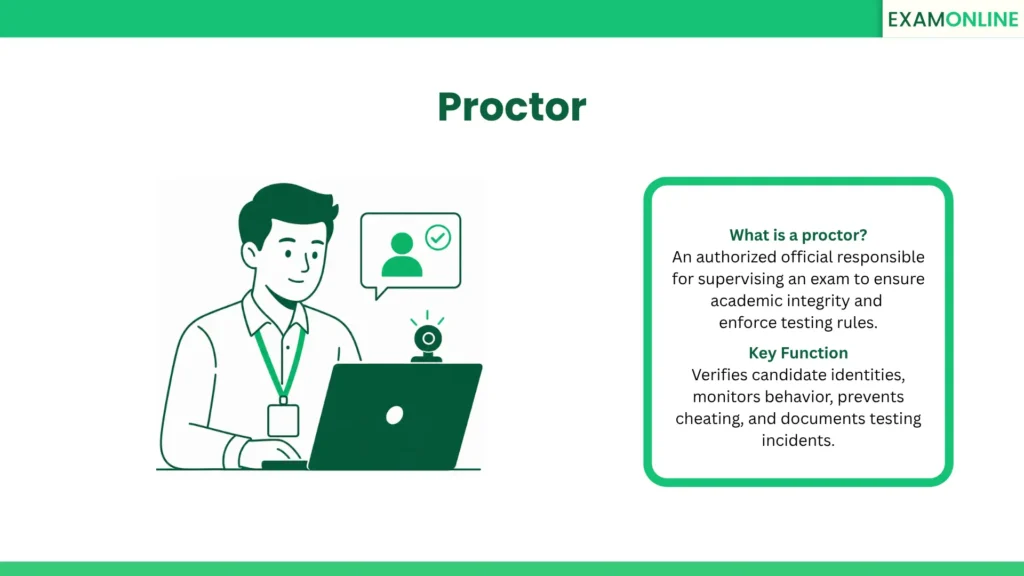 EXAMONLINE

Proctor

What is a proctor?
An authorized official responsible for supervising an exam to ensure academic integrity and enforce testing rules.

Key Function
Verifies candidate identities, monitors behavior, prevents cheating, and documents testing incidents.